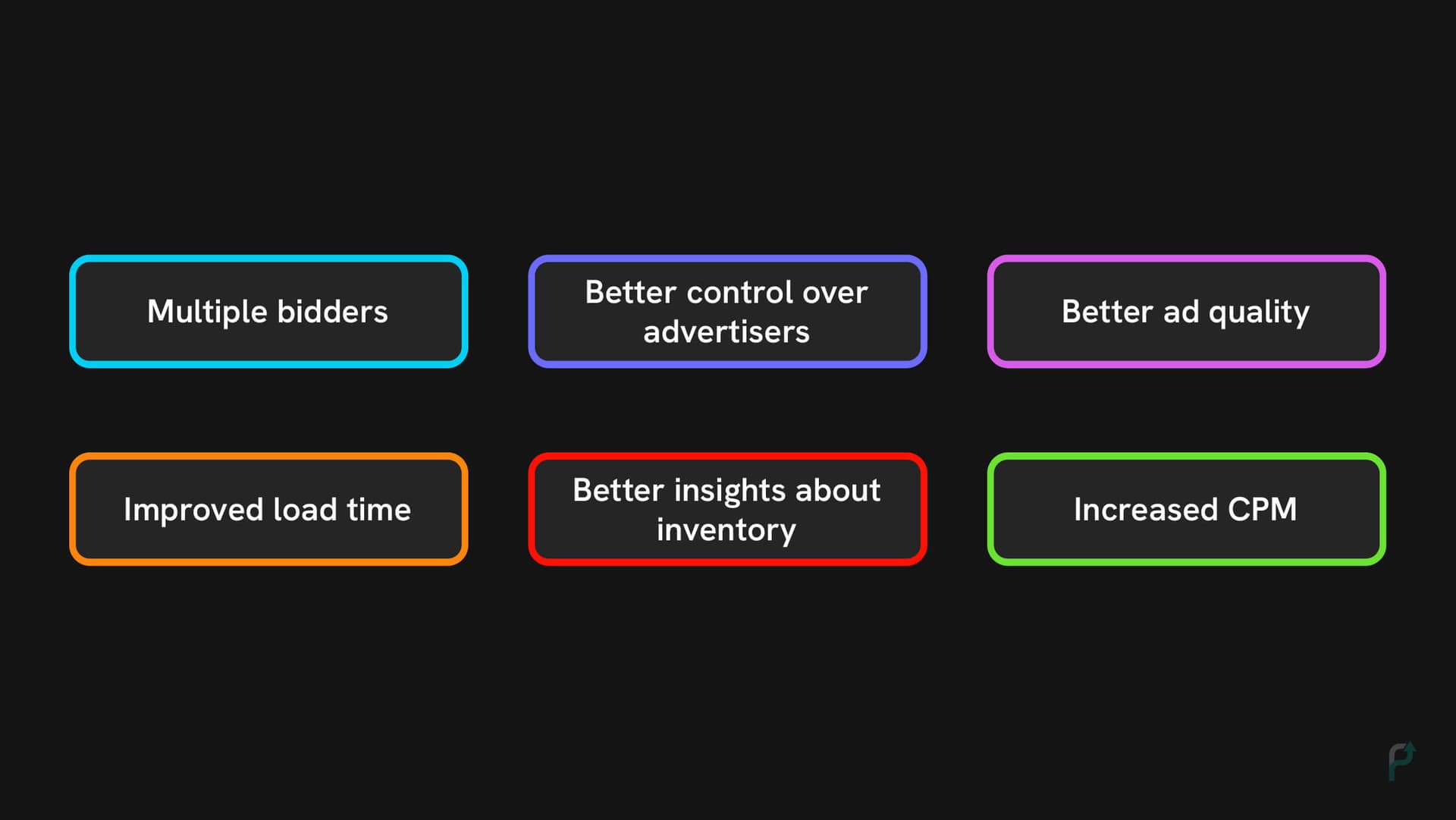 Multiple bidders

Better control over advertisers

Better ad quality

Improved load time

Better insights about inventory

Increased CPM